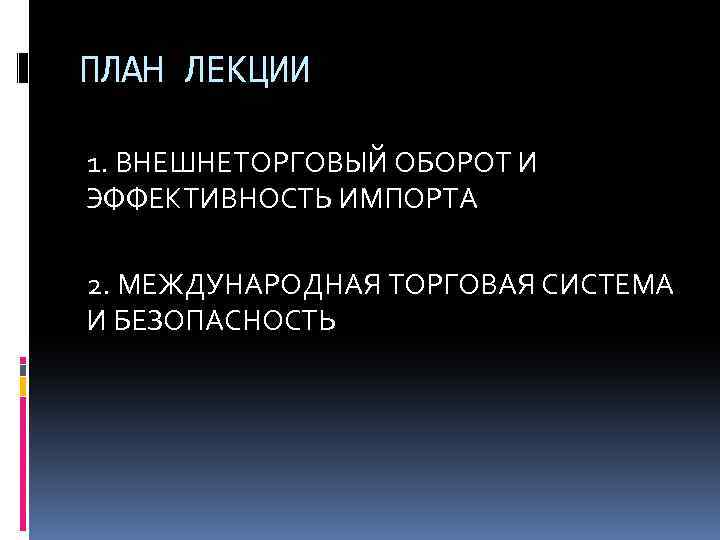 ПЛАН ЛЕКЦИИ

1. ВНЕШНЕТОРГОВЫЙ ОБОРОТ И ЭФФЕКТИВНОСТЬ ИМПОРТА

2. МЕЖДУНАРОДНАЯ ТОРГОВАЯ СИСТЕМА И БЕЗОПАСНОСТЬ